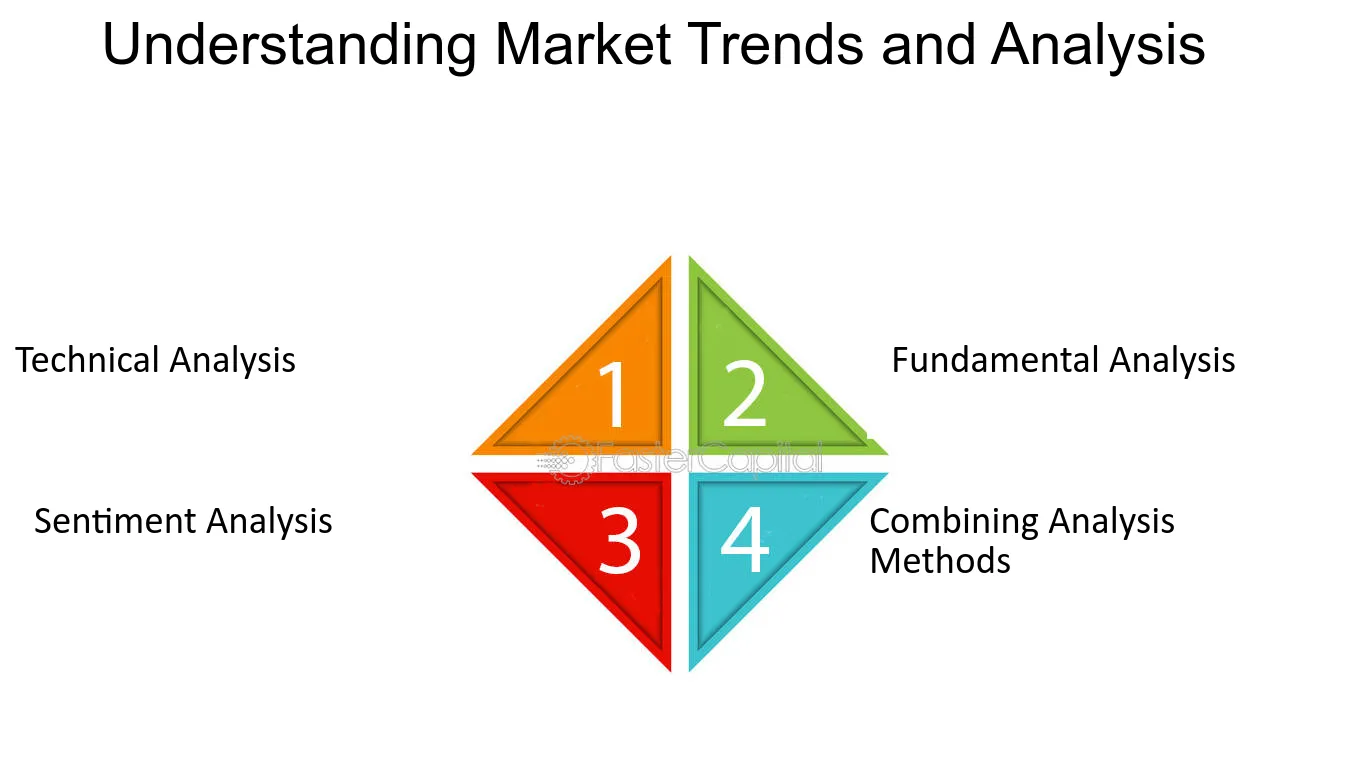 Understanding Market Trends and Analysis

Technical Analysis

1

2

Fundamental Analysis

Sentiment Analysis

3

4

Combining Analysis Methods

FasterCapital